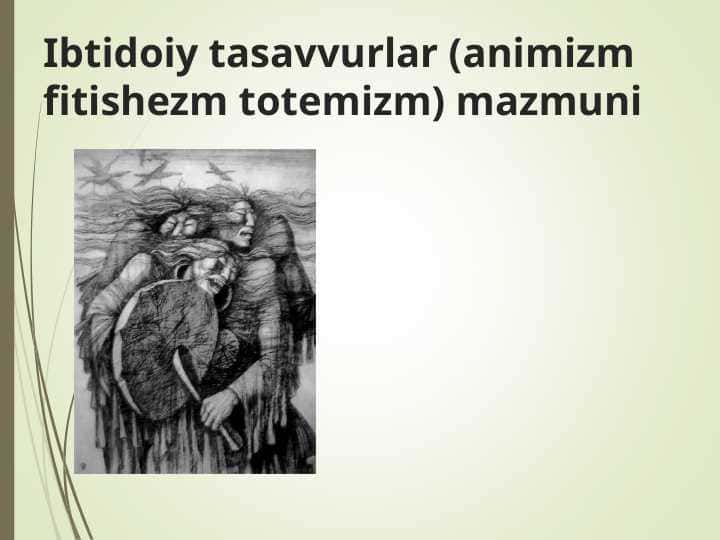 Ibtidoiy tasavvurlar (animizm fitishezm totemizm) mazmuni